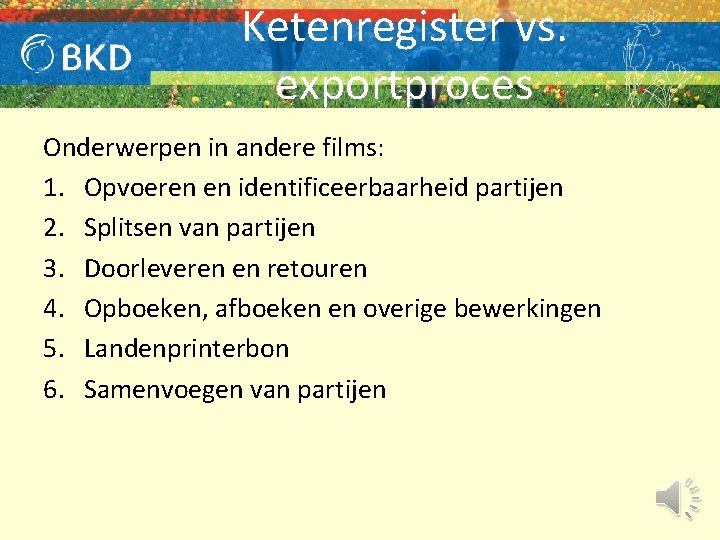 BKD

Ketenregister vs. exportproces

Onderwerpen in andere films:
1. Opvoeren en identificeerbaarheid partijen
2. Splitsen van partijen
3. Doorleveren en retouren
4. Opboeken, afboeken en overige bewerkingen
5. Landenprinterbon
6. Samenvoegen van partijen